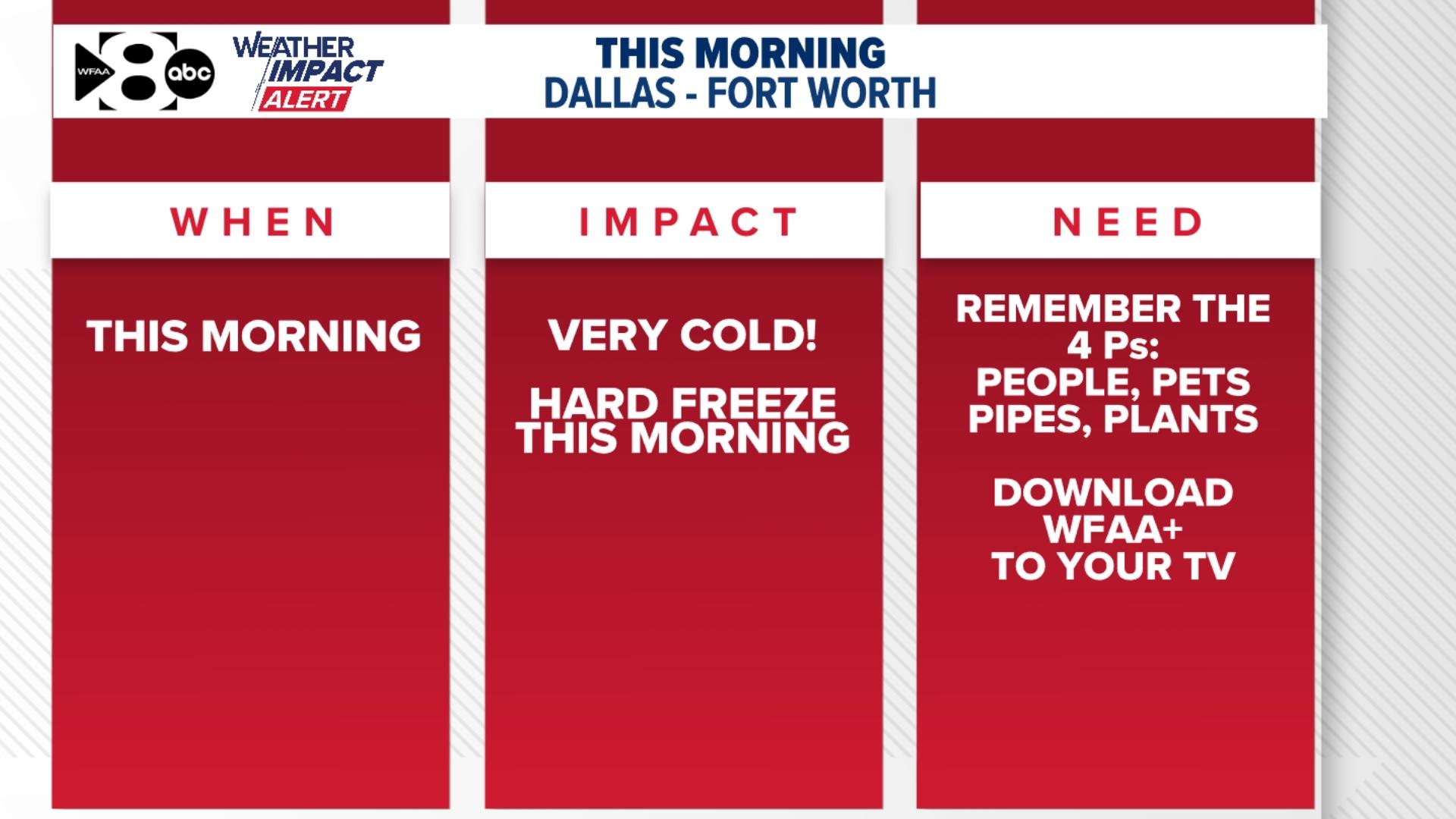 WFAA 8 abc

WEATHER IMPACT ALERT

THIS MORNING
DALLAS - FORT WORTH

WHEN

THIS MORNING

IMPACT

VERY COLD!

HARD FREEZE THIS MORNING

NEED

REMEMBER THE 4 Ps: PEOPLE, PETS PIPES, PLANTS

DOWNLOAD WFAA+ TO YOUR TV